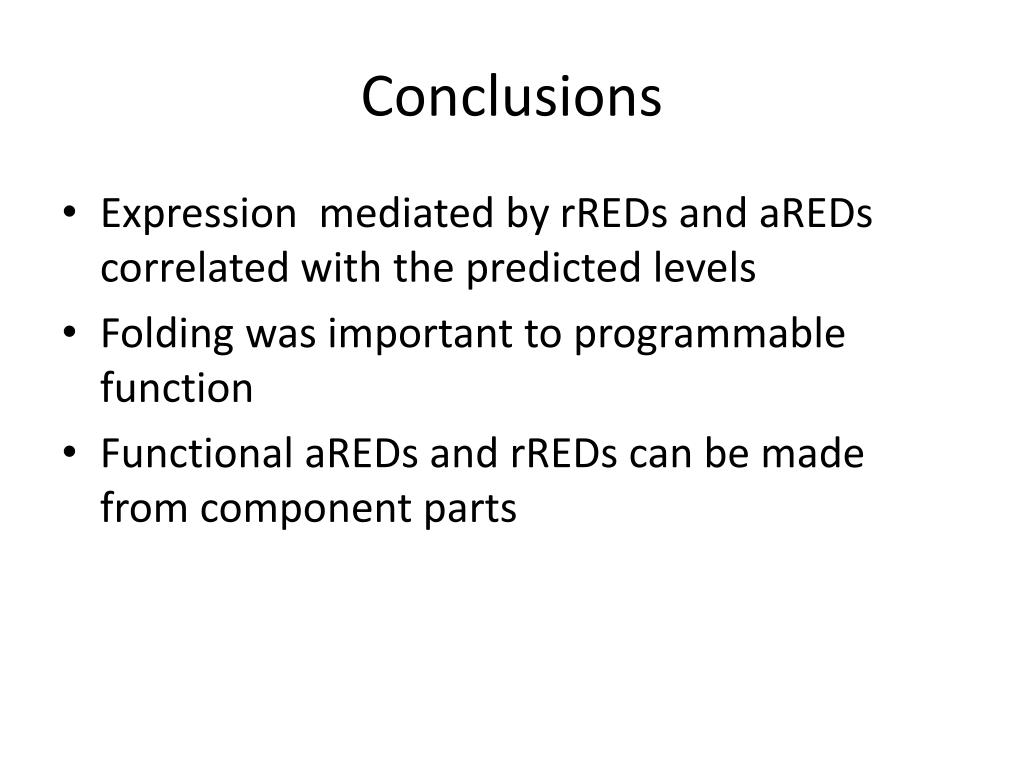 Conclusions

• Expression mediated by rREDs and aREDs correlated with the predicted levels
• Folding was important to programmable function
• Functional aREDs and rREDs can be made from component parts